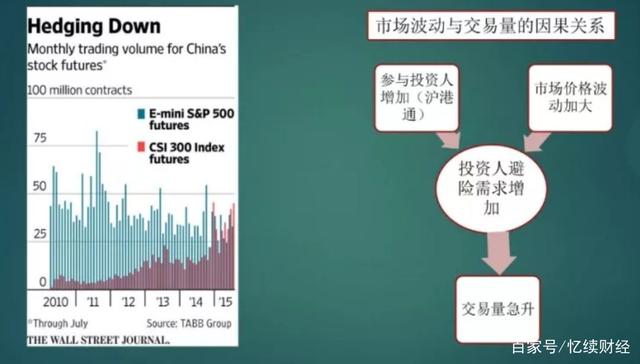 Hedging Down
Monthly trading volume for China's stock futures*
100 million contracts

E-mini S&P 500 futures
CSI 300 Index futures

75
50
25
0

2010 '11 '12 '13 '14 '15

*Through July
Source: TABB Group
THE WALL STREET JOURNAL.

市场波动与交易量的因果关系

参与投资人增加（沪港通）

市场价格波动加大

投资人避险需求增加

交易量急升

百家号/忆续财经